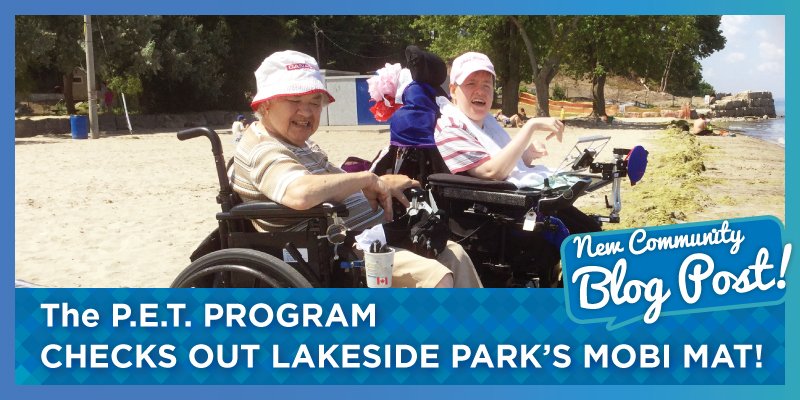 New Community Blog Post!

The P.E.T. PROGRAM CHECKS OUT LAKESIDE PARK'S MOBI MAT!